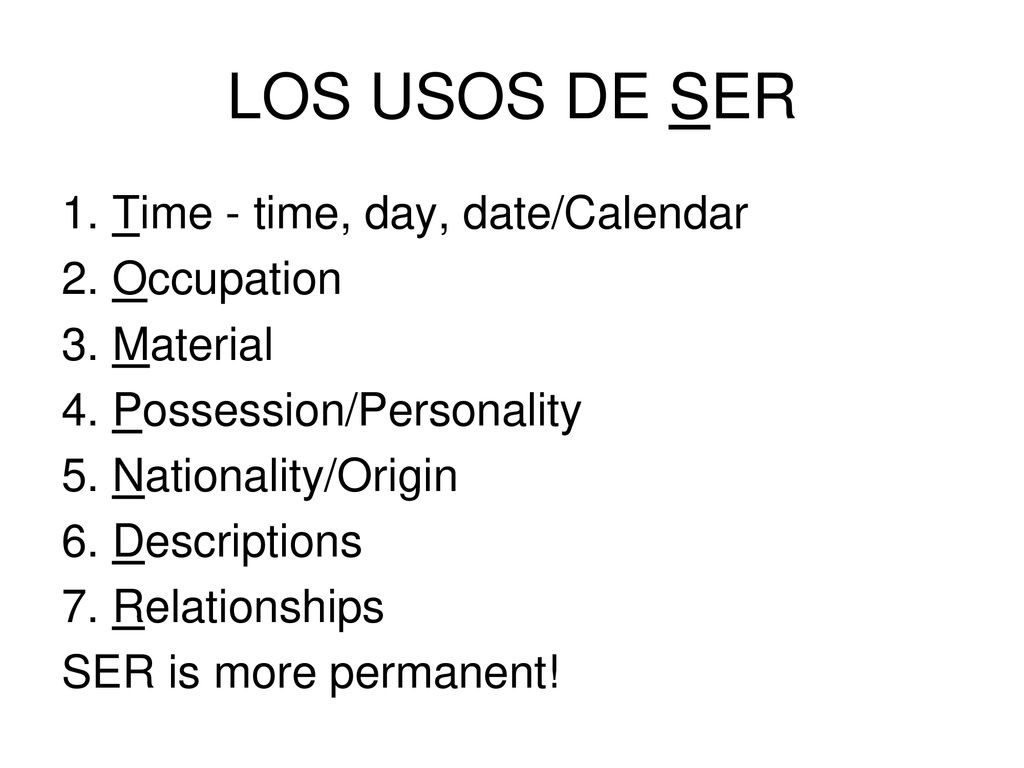 LOS USOS DE SER

1. Time - time, day, date/Calendar
2. Occupation
3. Material
4. Possession/Personality
5. Nationality/Origin
6. Descriptions
7. Relationships
SER is more permanent!